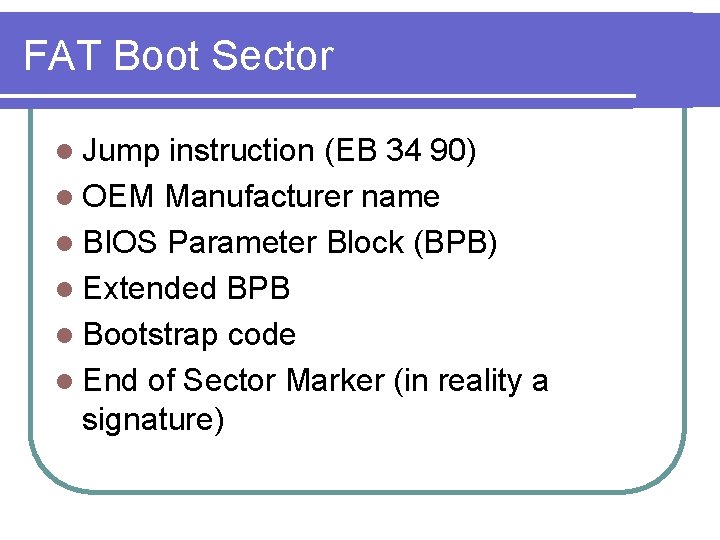 FAT Boot Sector

- Jump instruction (EB 34 90)
- OEM Manufacturer name
- BIOS Parameter Block (BPB)
- Extended BPB
- Bootstrap code
- End of Sector Marker (in reality a signature)